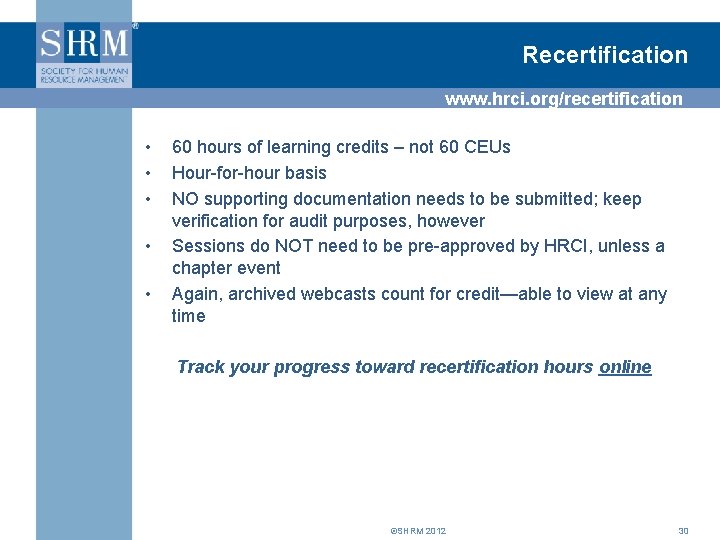 SHRM®
SOCIETY FOR HUMAN RESOURCE MANAGEMENT

Recertification

www.hrci.org/recertification

• 60 hours of learning credits – not 60 CEUs
• Hour-for-hour basis
• NO supporting documentation needs to be submitted; keep verification for audit purposes, however
• Sessions do NOT need to be pre-approved by HRCI, unless a chapter event
• Again, archived webcasts count for credit—able to view at any time

Track your progress toward recertification hours online

©SHRM 2012

30